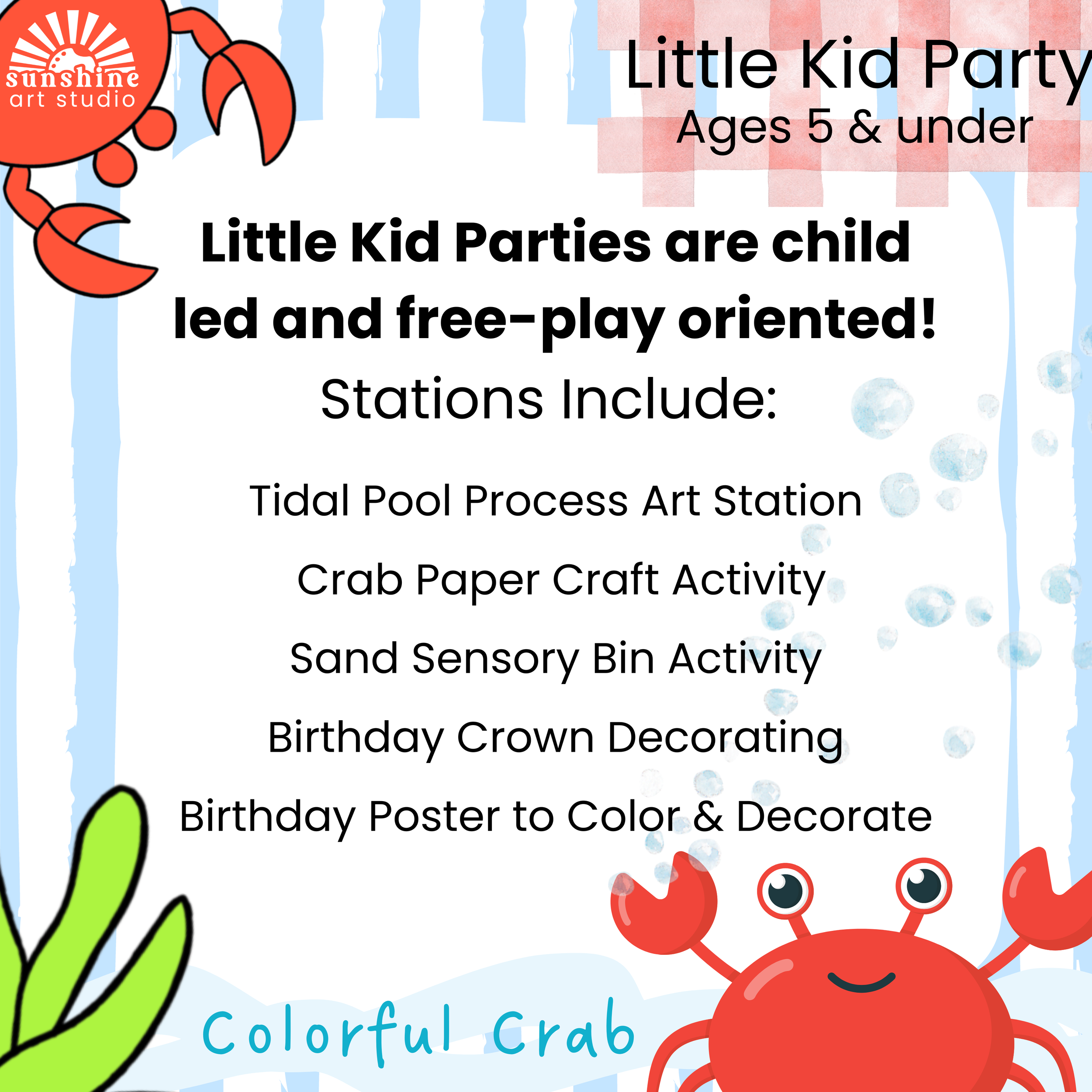 sunshine
art studio

Little Kid Party
Ages 5 & under

Little Kid Parties are child led and free-play oriented!

Stations Include:

Tidal Pool Process Art Station

Crab Paper Craft Activity

Sand Sensory Bin Activity

Birthday Crown Decorating

Birthday Poster to Color & Decorate

Colorful Crab